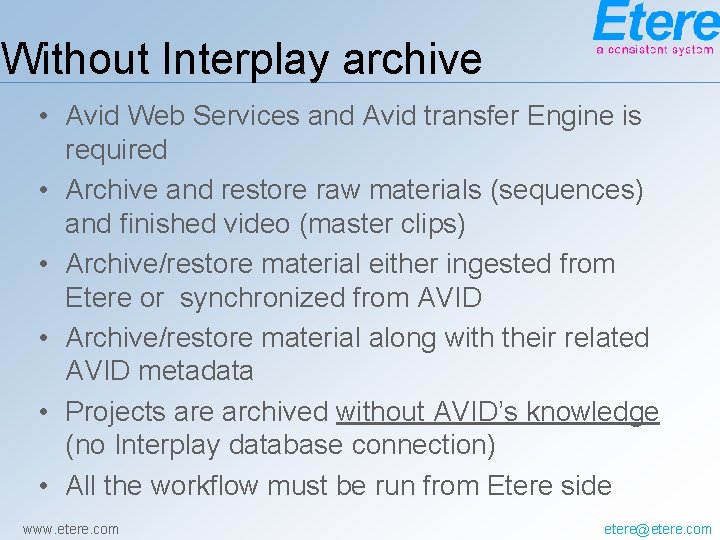 Etere
a consistent system

Without Interplay archive

• Avid Web Services and Avid transfer Engine is required
• Archive and restore raw materials (sequences) and finished video (master clips)
• Archive/restore material either ingested from Etere or synchronized from AVID
• Archive/restore material along with their related AVID metadata
• Projects are archived without AVID's knowledge (no Interplay database connection)
• All the workflow must be run from Etere side

www.etere.com
etere@etere.com